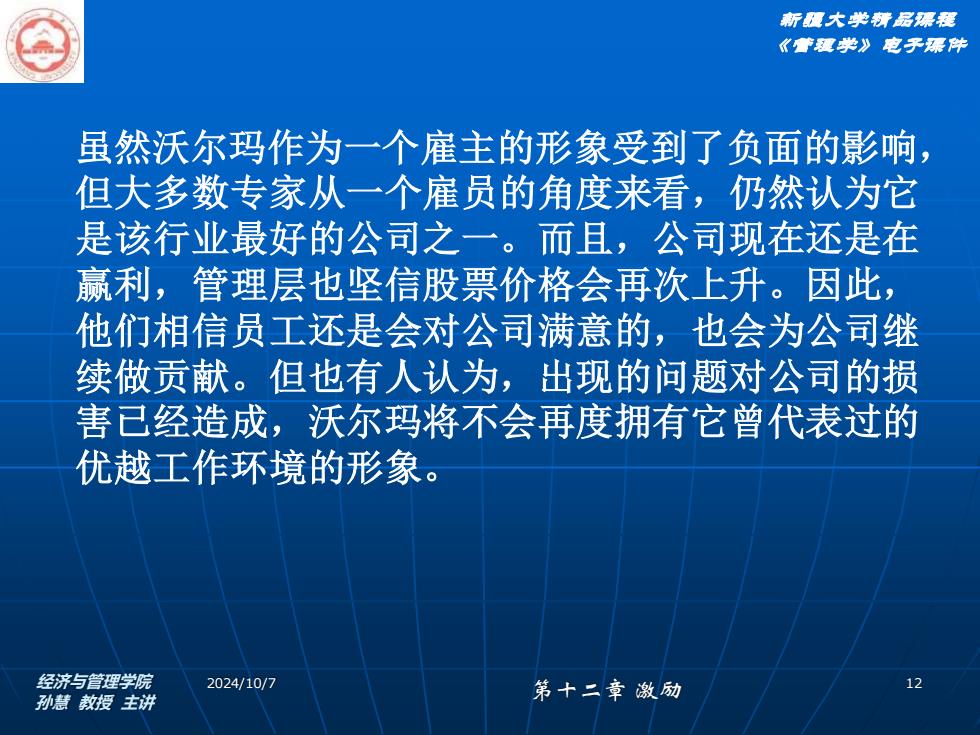 新疆大学精品课程
《管理学》电子课件

虽然沃尔玛作为一个雇主的形象受到了负面的影响，但大多数专家从一个雇员的角度来看，仍然认为它是该行业最好的公司之一。而且，公司现在还是在赢利，管理层也坚信股票价格会再次上升。因此，他们相信员工还是会对公司满意的，也会为公司继续做贡献。但也有人认为，出现的问题对公司的损害已经造成，沃尔玛将不会再度拥有它曾代表过的优越工作环境的形象。

经济与管理学院
孙慧 教授 主讲

2024/10/7

第十二章 激励

12